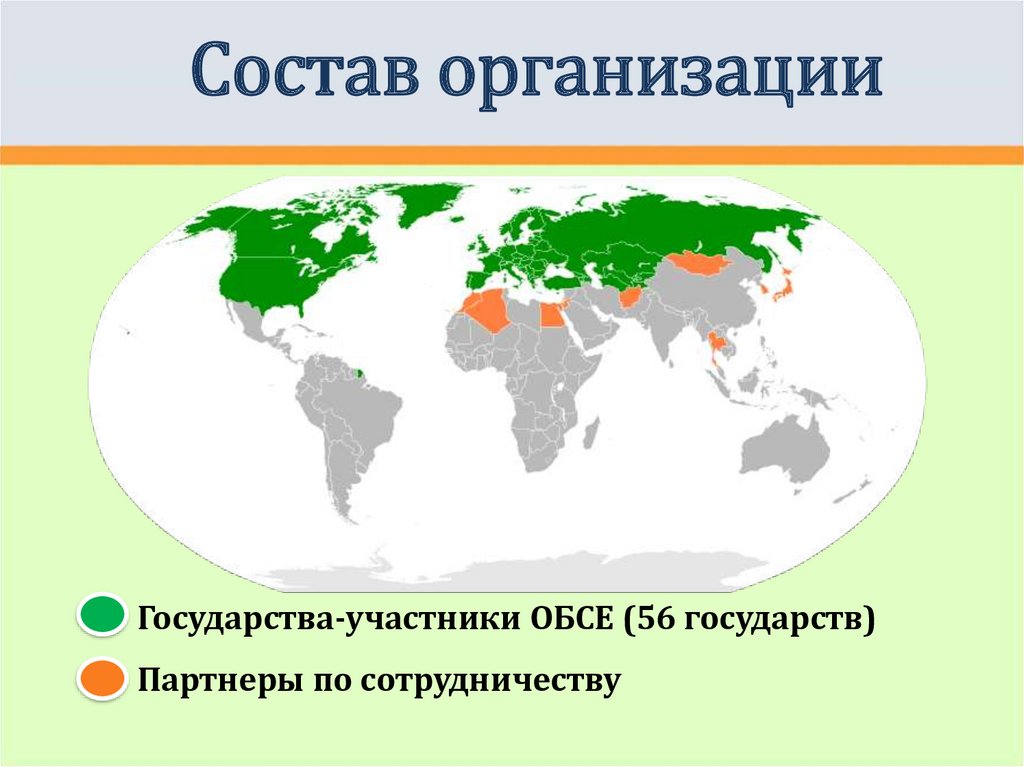 Состав организации

Государства-участники ОБСЕ (56 государств)

Партнеры по сотрудничеству